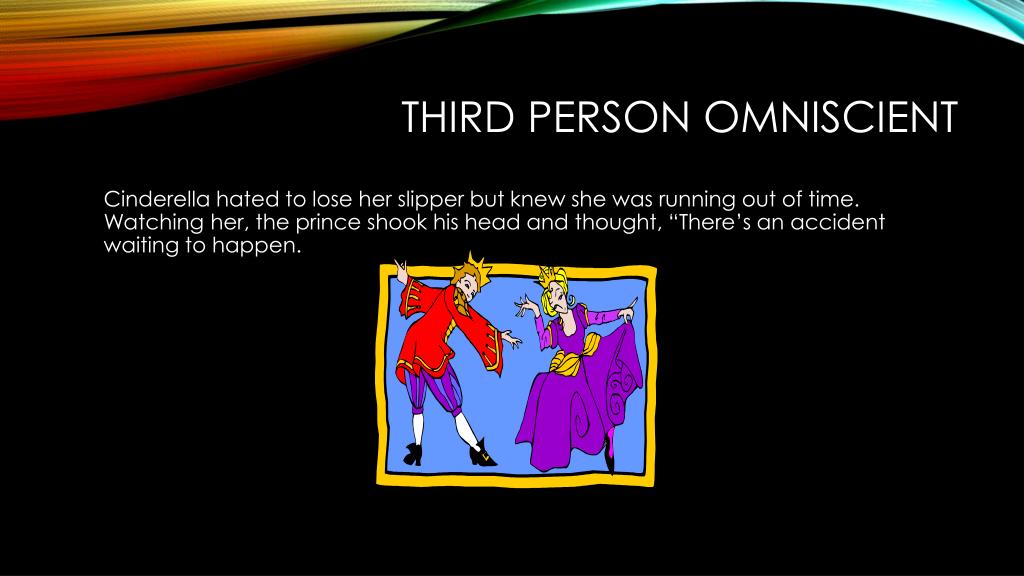 THIRD PERSON OMNISCIENT

Cinderella hated to lose her slipper but knew she was running out of time. Watching her, the prince shook his head and thought, “There’s an accident waiting to happen.